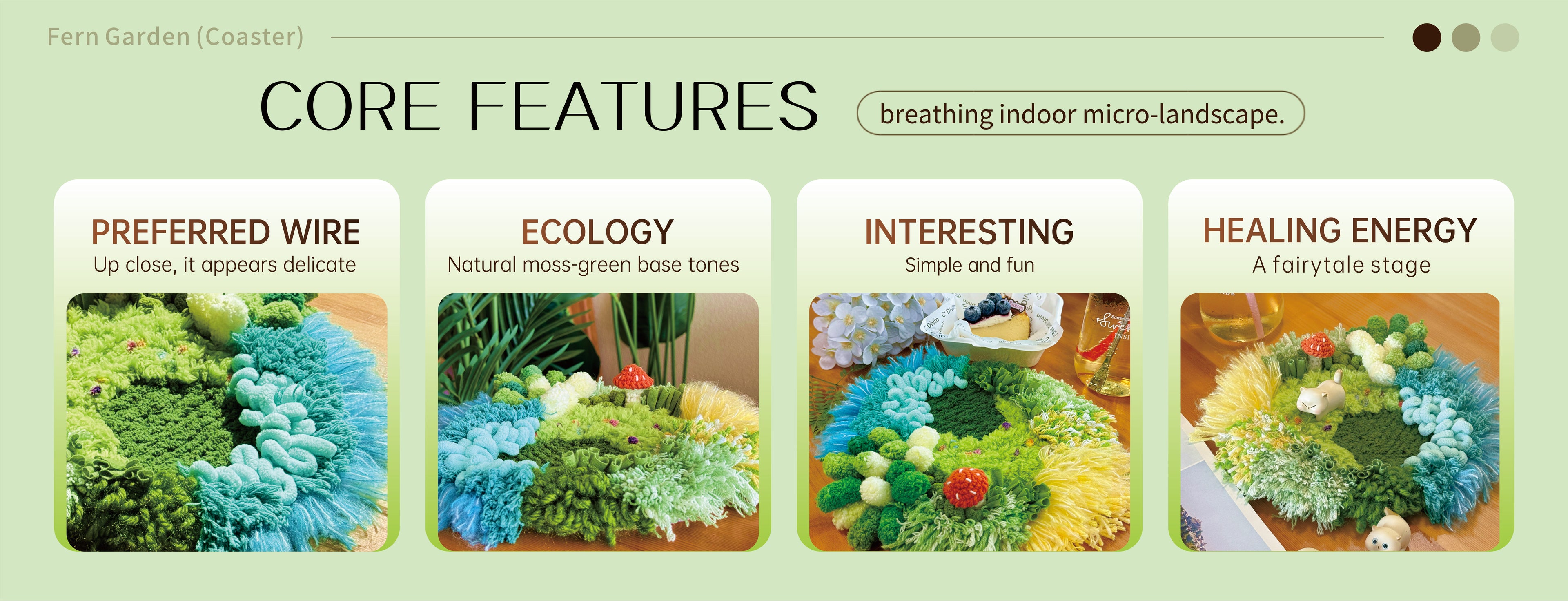 Fern Garden (Coaster)

CORE FEATURES

breathing indoor micro-landscape.

PREFERRED WIRE
Up close, it appears delicate

ECOLOGY
Natural moss-green base tones

INTERESTING
Simple and fun

HEALING ENERGY
A fairytale stage